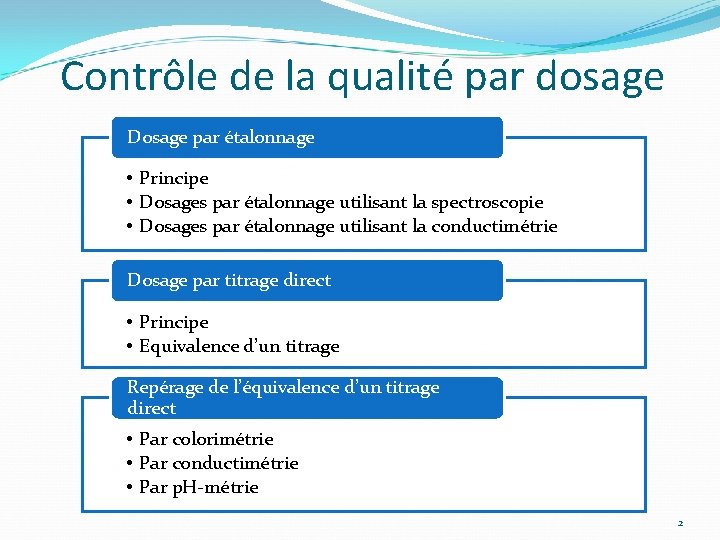 Contrôle de la qualité par dosage

Dosage par étalonnage

• Principe
• Dosages par étalonnage utilisant la spectroscopie
• Dosages par étalonnage utilisant la conductimétrie

Dosage par titrage direct

• Principe
• Equivalence d'un titrage

Repérage de l'équivalence d'un titrage direct

• Par colorimétrie
• Par conductimétrie
• Par pH-métrie

2